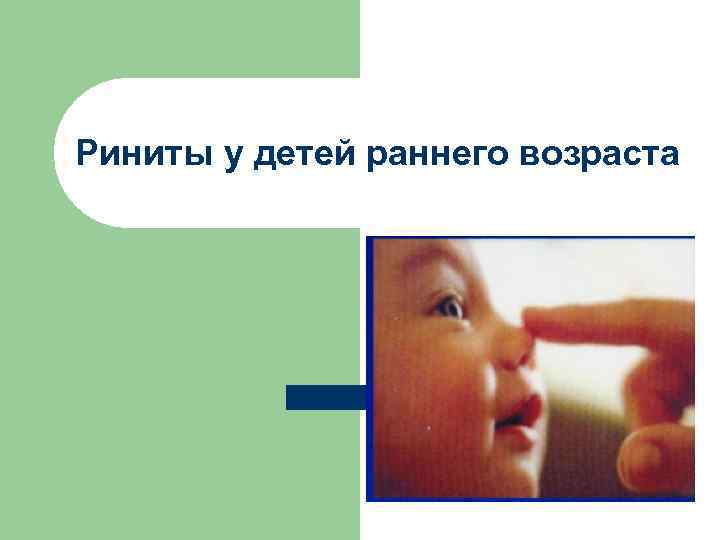 Риниты у детей раннего возраста